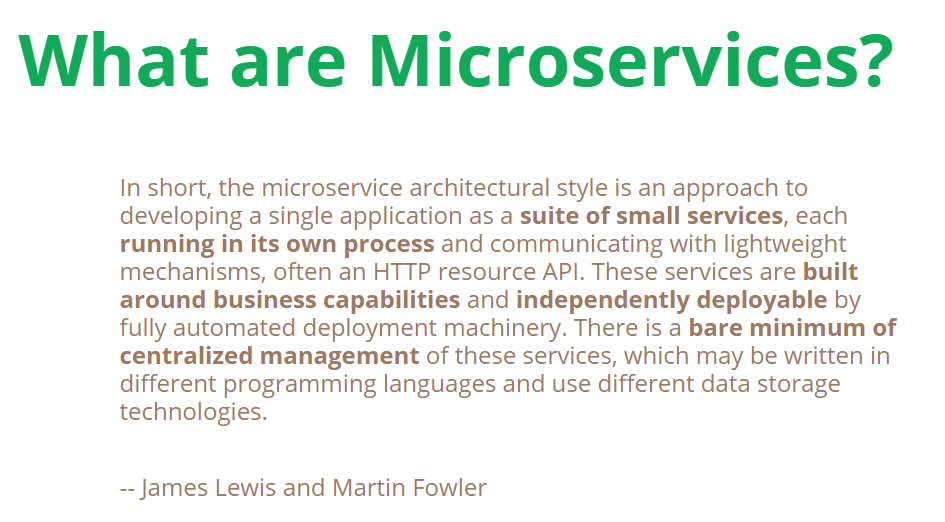 What are Microservices?

In short, the microservice architectural style is an approach to developing a single application as a suite of small services, each running in its own process and communicating with lightweight mechanisms, often an HTTP resource API. These services are built around business capabilities and independently deployable by fully automated deployment machinery. There is a bare minimum of centralized management of these services, which may be written in different programming languages and use different data storage technologies.

-- James Lewis and Martin Fowler